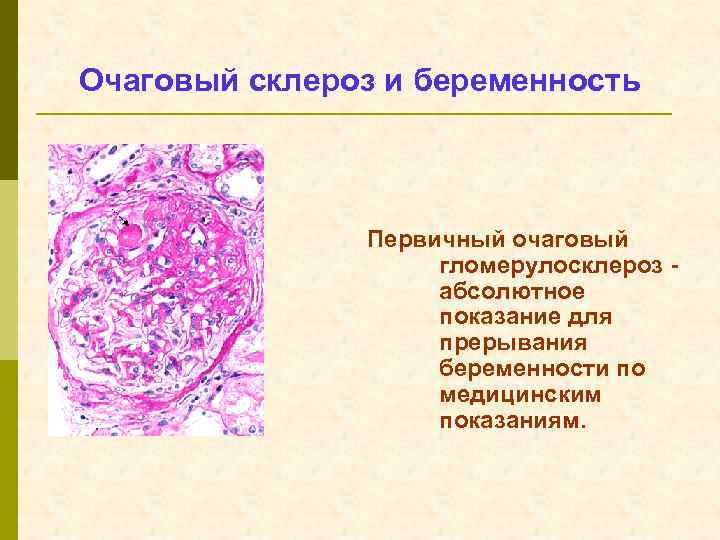 Очаговый склероз и беременность

Первичный очаговый гломерулосклероз - абсолютное показание для прерывания беременности по медицинским показаниям.